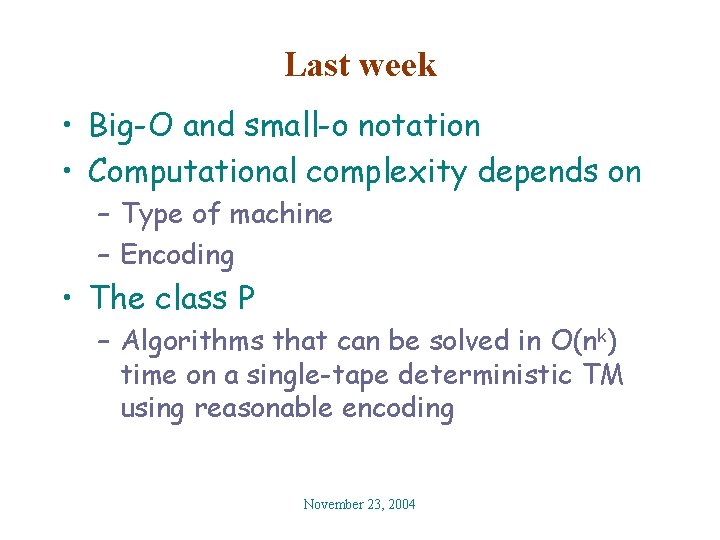 Last week

• Big-O and small-o notation
• Computational complexity depends on
 – Type of machine
 – Encoding
• The class P
 – Algorithms that can be solved in $O(n^k)$ time on a single-tape deterministic TM using reasonable encoding

November 23, 2004